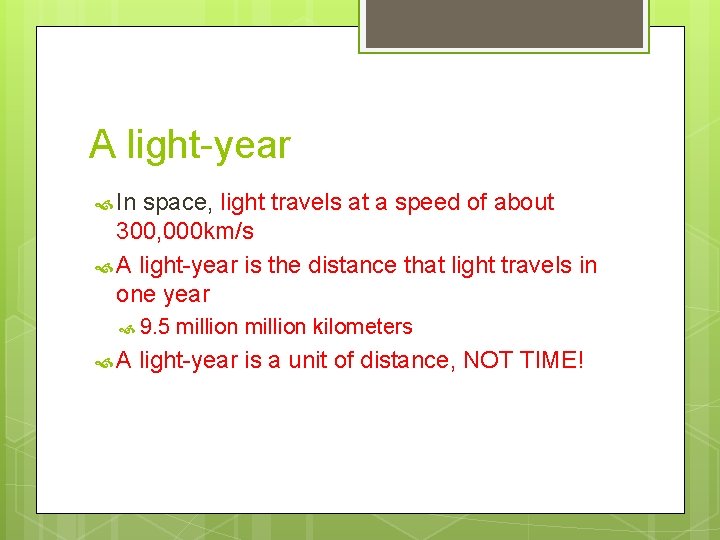 A light-year

In space, light travels at a speed of about 300,000km/s

A light-year is the distance that light travels in one year

9.5 million million kilometers

A light-year is a unit of distance, NOT TIME!